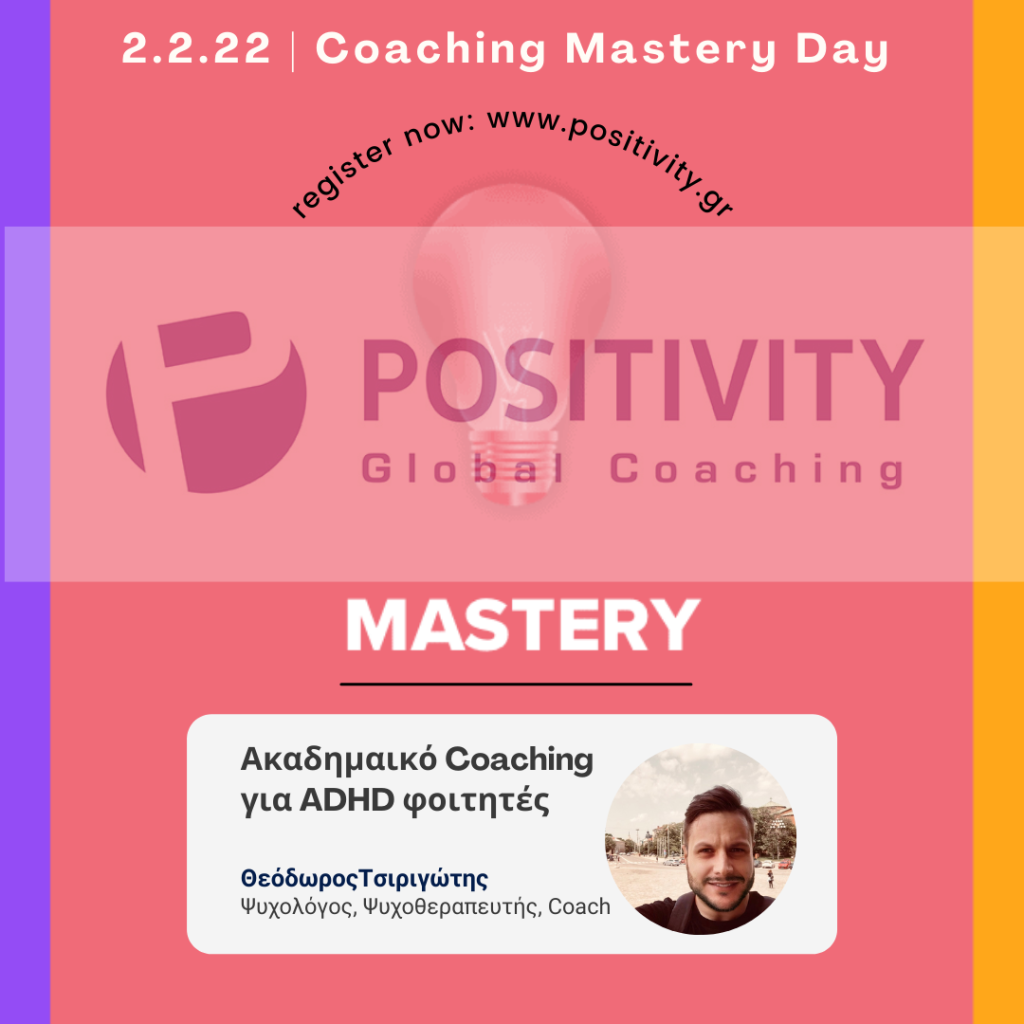 2.2.22 | Coaching Mastery Day

register now: www.positivity.gr

POSITIVITY
Global Coaching

MASTERY

Ακαδημαικό Coaching για ADHD φοιτητές

ΘεόδωροςΤσιριγώτης
Ψυχολόγος, Ψυχοθεραπευτής, Coach